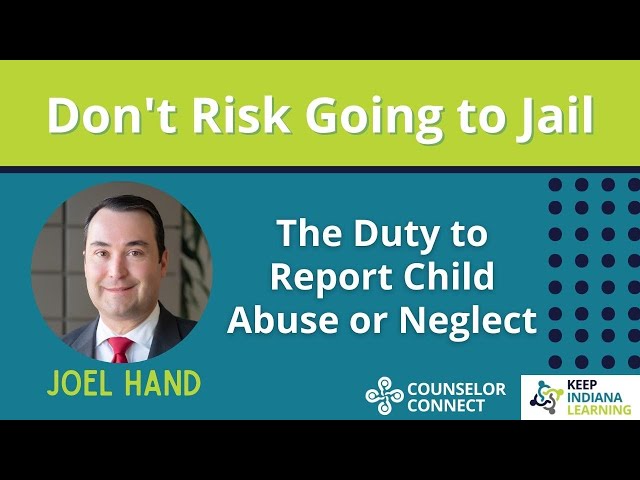 Don't Risk Going to Jail

The Duty to Report Child Abuse or Neglect

JOEL HAND

COUNSELOR CONNECT

KEEP INDIANA LEARNING